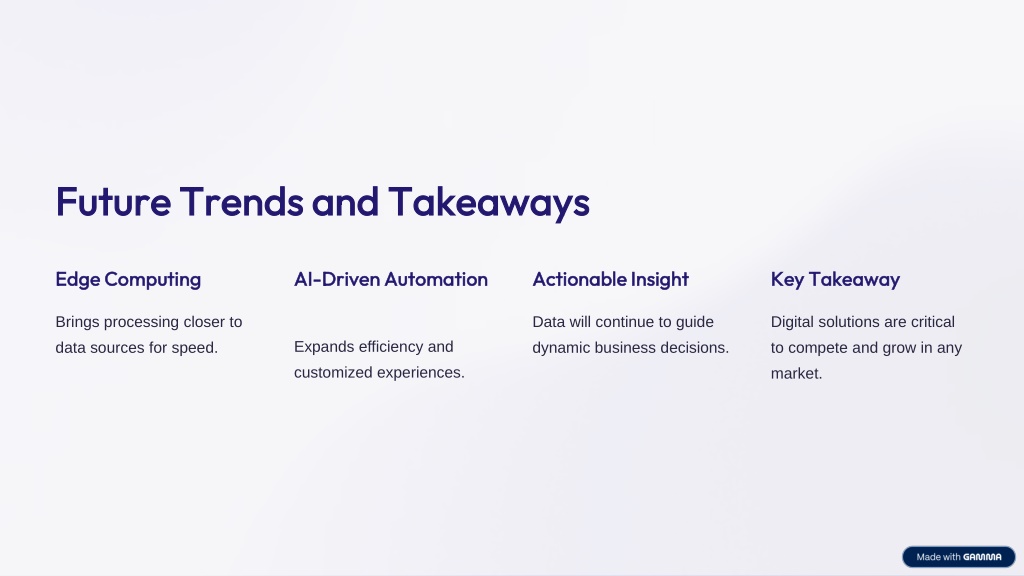 Future Trends and Takeaways

Edge Computing

Brings processing closer to data sources for speed.

AI-Driven Automation

Expands efficiency and customized experiences.

Actionable Insight

Data will continue to guide dynamic business decisions.

Key Takeaway

Digital solutions are critical to compete and grow in any market.

Made with GAMMA